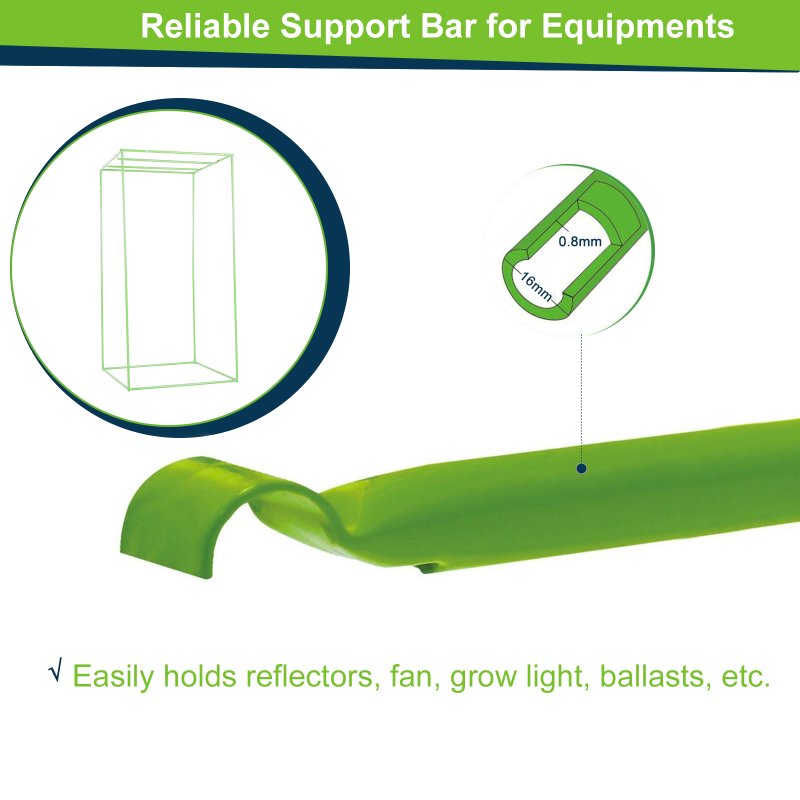 Reliable Support Bar for Equipments

0.8mm

16mm

√ Easily holds reflectors, fan, grow light, ballasts, etc.